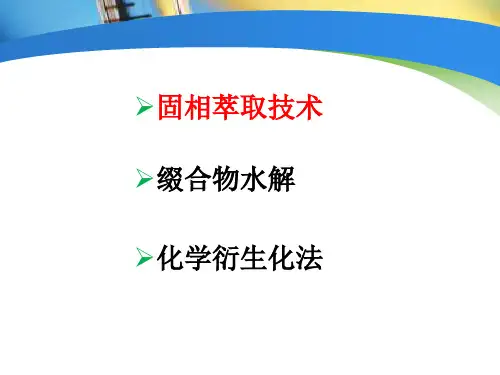 ➢固相萃取技术

➢缀合物水解

➢化学衍生化法